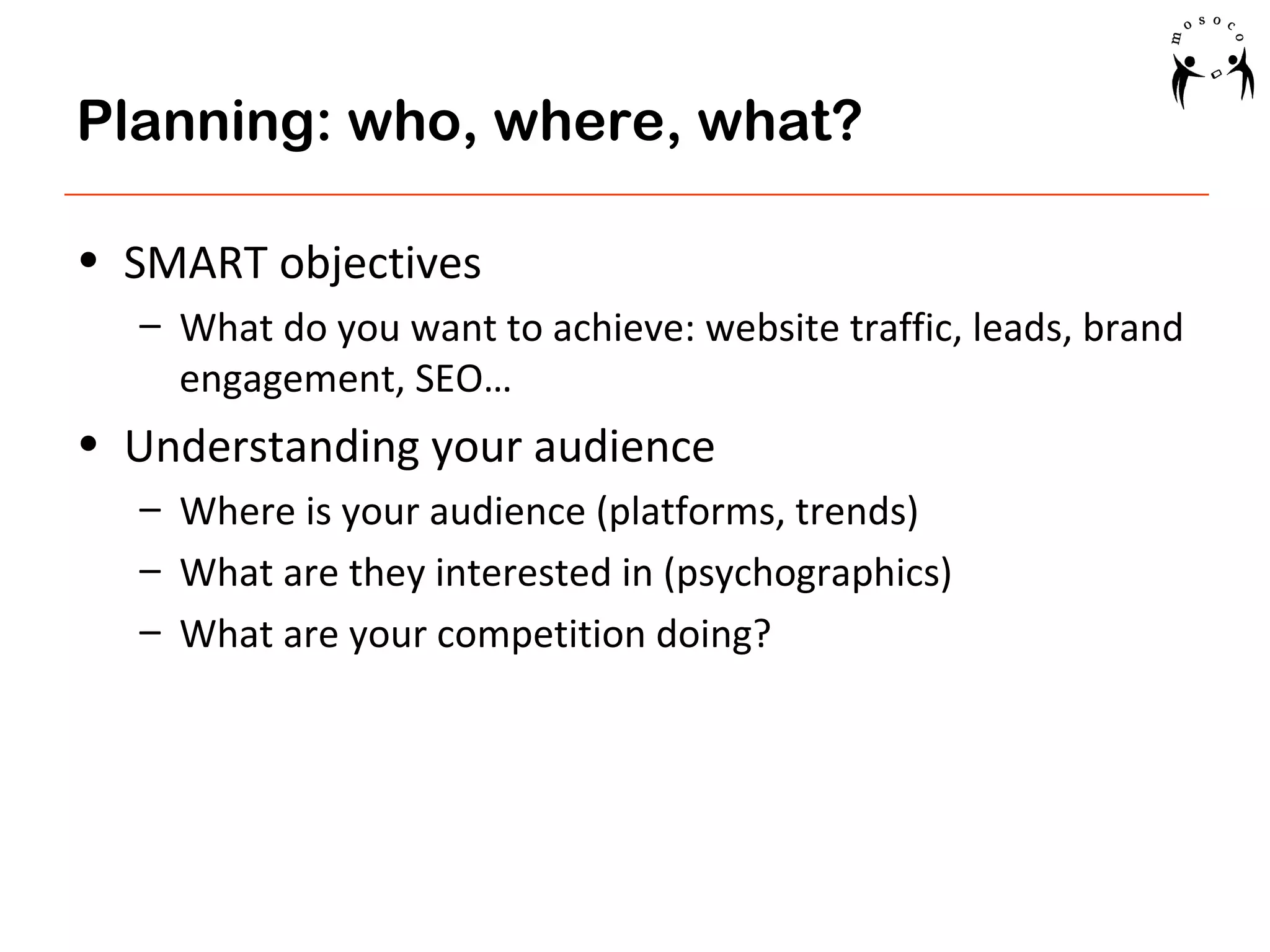 mosoco

Planning: who, where, what?

• SMART objectives
– What do you want to achieve: website traffic, leads, brand engagement, SEO…
• Understanding your audience
– Where is your audience (platforms, trends)
– What are they interested in (psychographics)
– What are your competition doing?